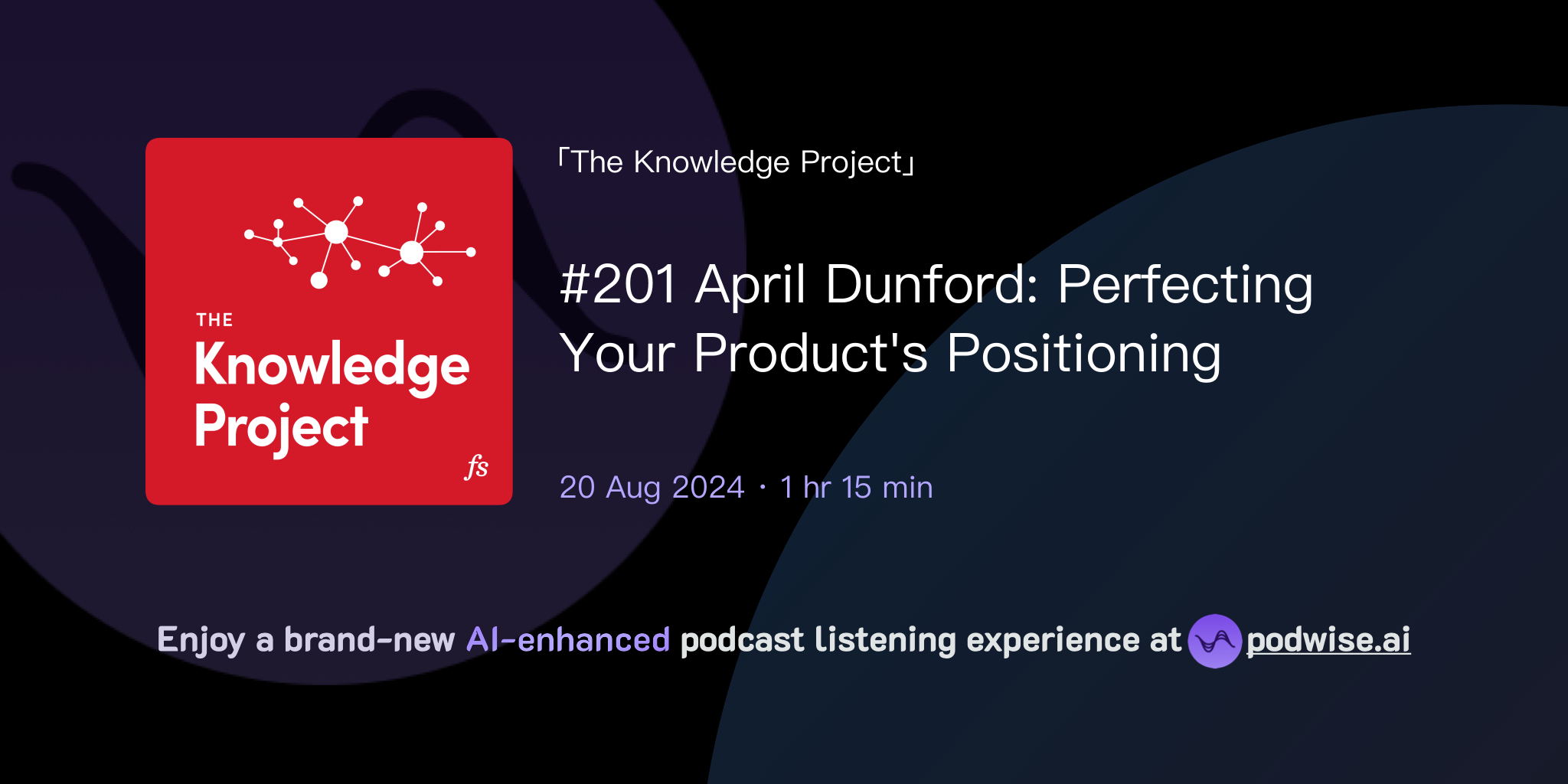 THE
Knowledge
Project
fs

「The Knowledge Project」

#201 April Dunford: Perfecting Your Product's Positioning

20 Aug 2024 · 1 hr 15 min

Enjoy a brand-new AI-enhanced podcast listening experience at podwise.ai